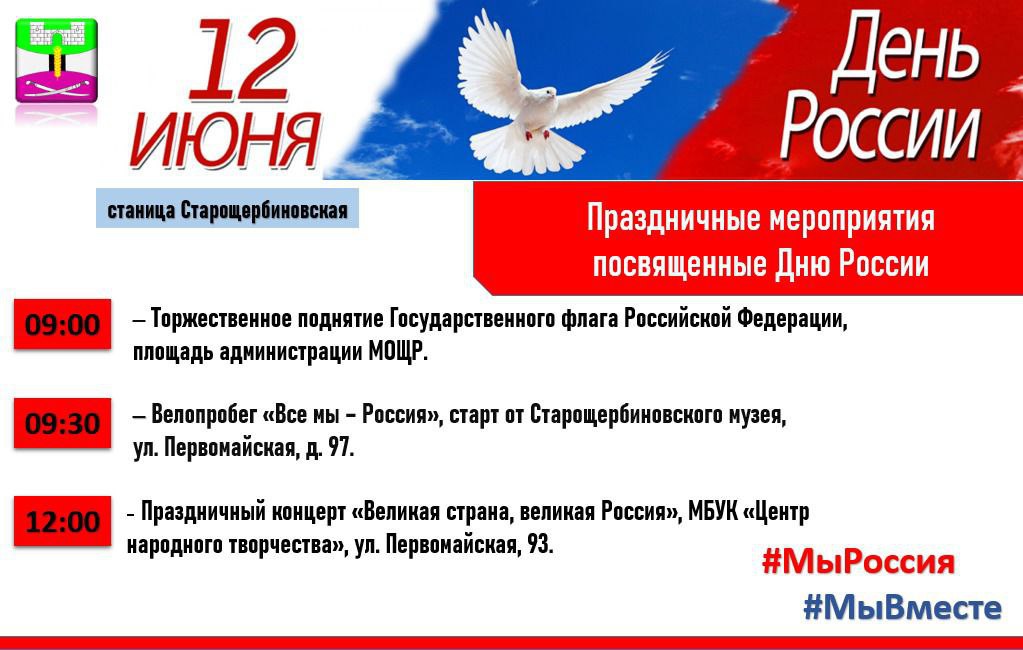 12 ИЮНЯ

День России

станица Старощербиновская

Праздничные мероприятия посвященные Дню России

09:00 – Торжественное поднятие Государственного флага Российской Федерации, площадь администрации МОЩР.

09:30 – Велопробег «Все мы – Россия», старт от Старощербиновского музея, ул. Первомайская, д. 97.

12:00 - Праздничный концерт «Великая страна, великая Россия», МБУК «Центр народного творчества», ул. Первомайская, 93.

#МыРоссия
#МыВместе